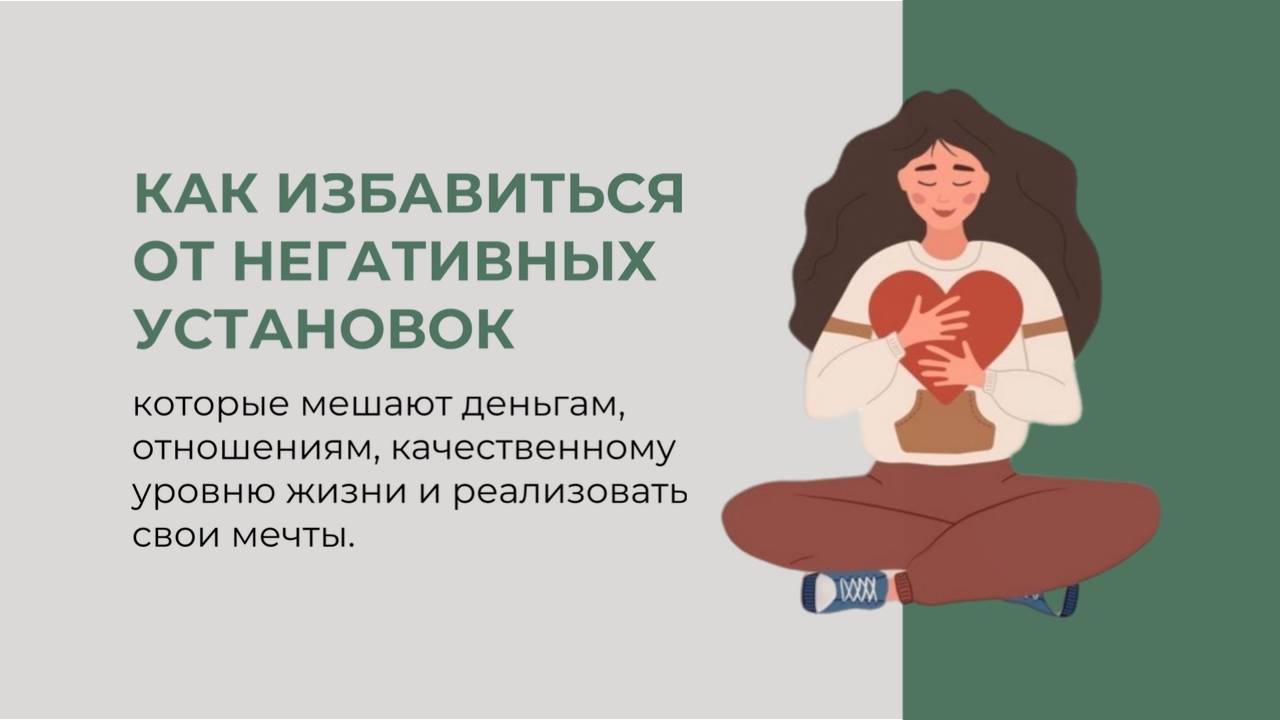 КАК ИЗБАВИТЬСЯ ОТ НЕГАТИВНЫХ УСТАНОВОК

которые мешают деньгам, отношениям, качественному уровню жизни и реализовать свои мечты.